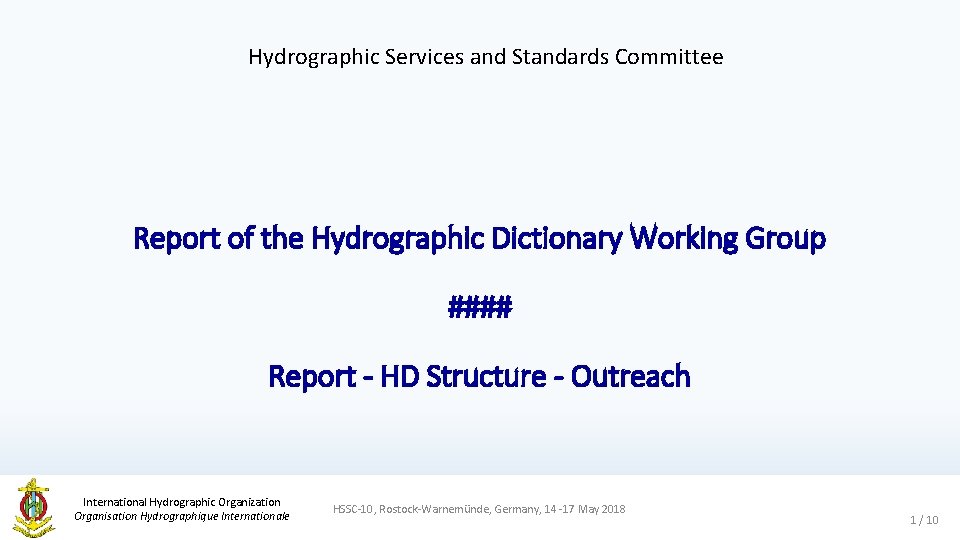 Hydrographic Services and Standards Committee

Report of the Hydrographic Dictionary Working Group

####

Report - HD Structure - Outreach

International Hydrographic Organization
Organisation Hydrographique Internationale

HSSC-10, Rostock-Warnemünde, Germany, 14 -17 May 2018

1 / 10